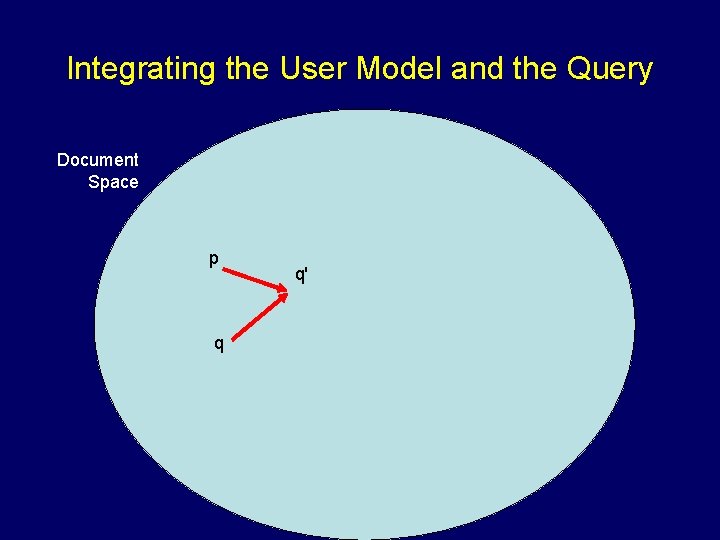 Integrating the User Model and the Query

Document Space

p

q'

q